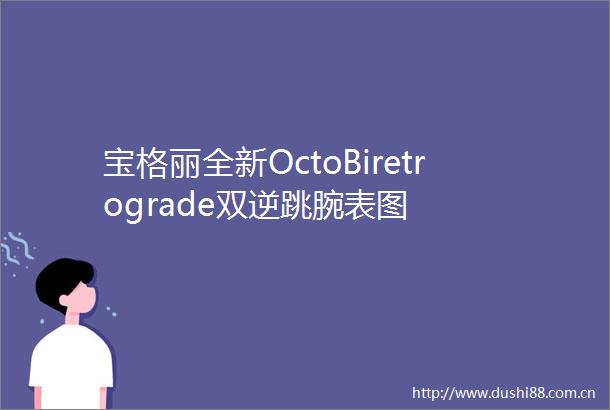 宝格丽全新OctoBiretrograde双逆跳腕表图

http://www.dushi88.com.cn